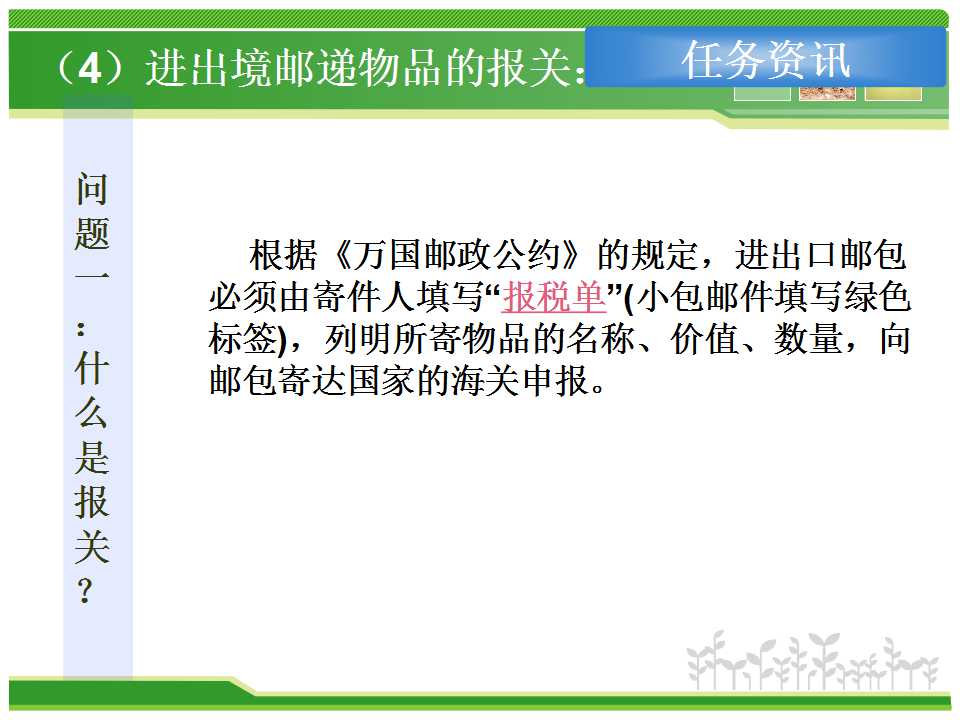 （4）进出境邮递物品的报关：

任务资讯

问题一：什么是报关？

根据《万国邮政公约》的规定，进出口邮包必须由寄件人填写“报税单”(小包邮件填写绿色标签)，列明所寄物品的名称、价值、数量，向邮包寄达国家的海关申报。